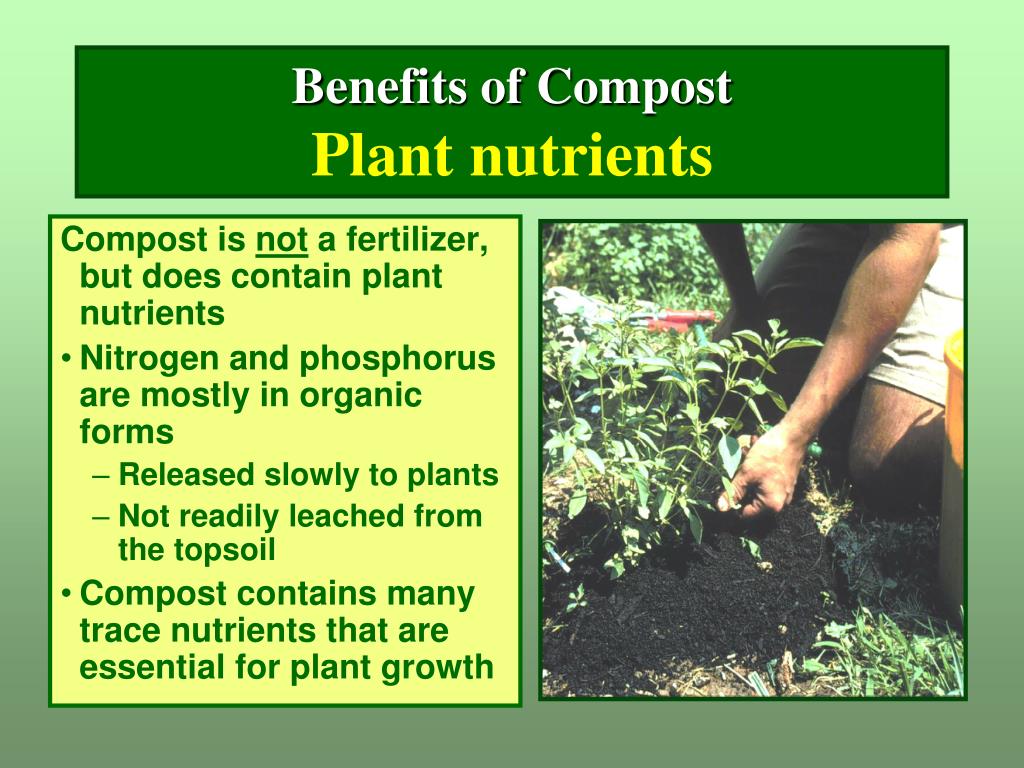 Benefits of Compost
Plant nutrients

Compost is not a fertilizer, but does contain plant nutrients

• Nitrogen and phosphorus are mostly in organic forms
– Released slowly to plants
– Not readily leached from the topsoil
• Compost contains many trace nutrients that are essential for plant growth